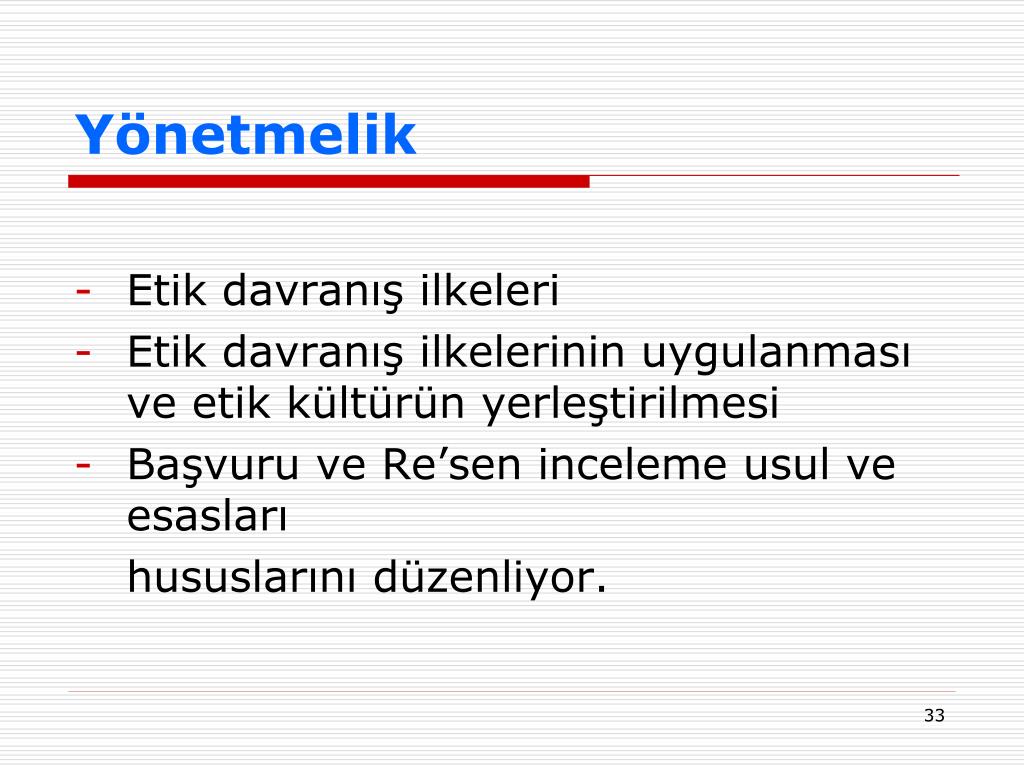 Yönetmelik

- Etik davranış ilkeleri
- Etik davranış ilkelerinin uygulanması ve etik kültürün yerleştirilmesi
- Başvuru ve Re’sen inceleme usul ve esasları

hususlarını düzenliyor.

33